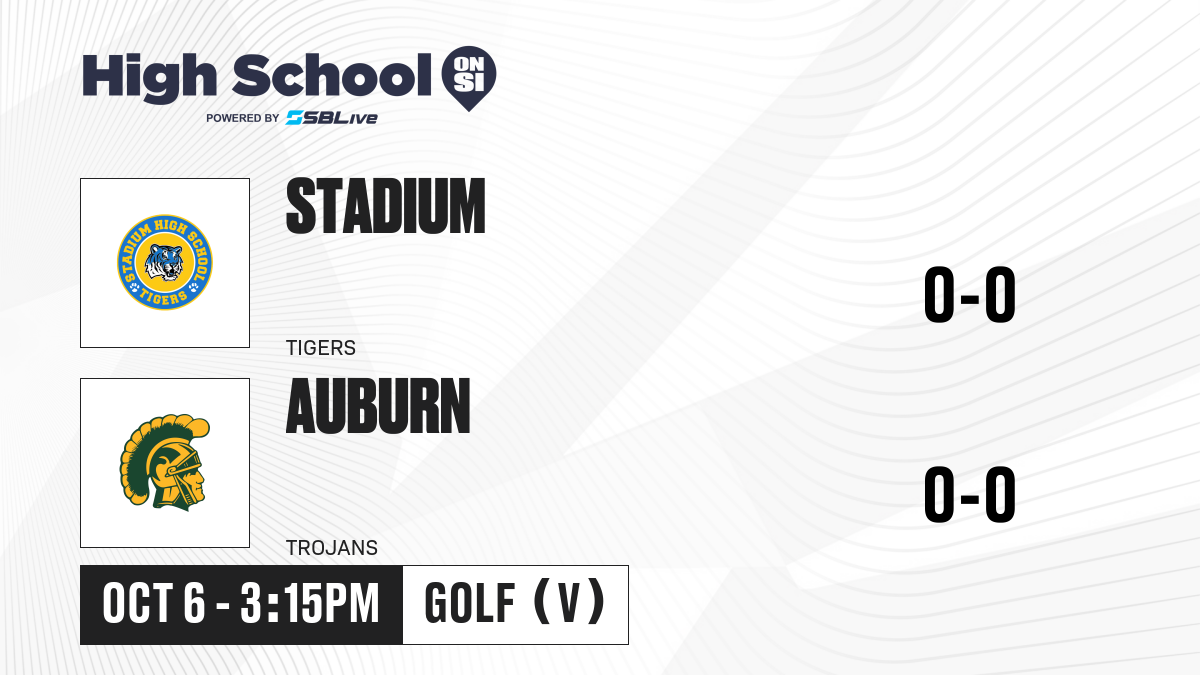 High School ON SI
POWERED BY SBLive

STADIUM HIGH SCHOOL TIGERS

STADIUM
TIGERS

0-0

AUBURN
TROJANS

0-0

OCT 6 - 3:15PM
GOLF (V)